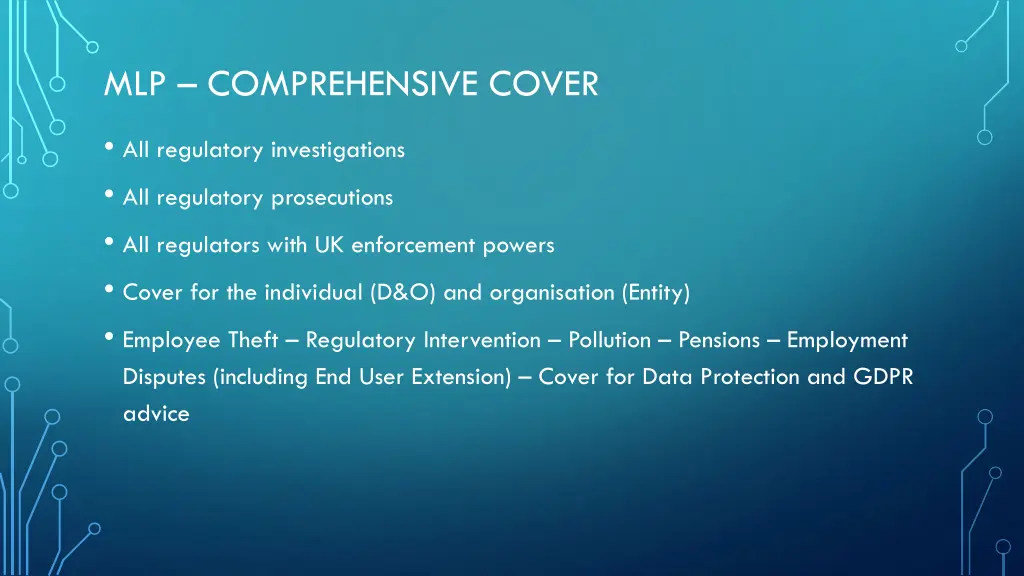 MLP – COMPREHENSIVE COVER

• All regulatory investigations

• All regulatory prosecutions

• All regulators with UK enforcement powers

• Cover for the individual (D&O) and organisation (Entity)

• Employee Theft – Regulatory Intervention – Pollution – Pensions – Employment Disputes (including End User Extension) – Cover for Data Protection and GDPR advice